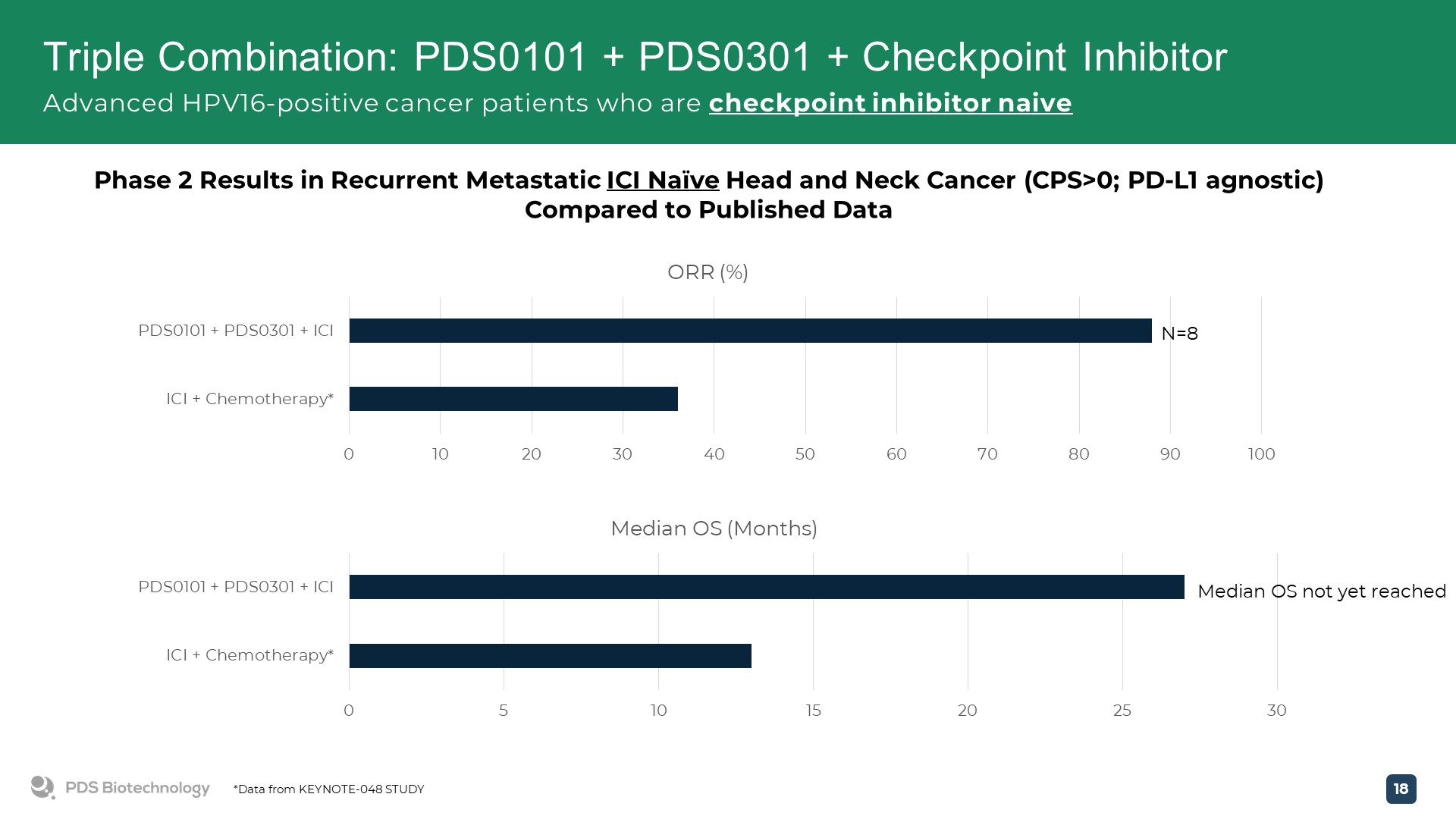 Triple Combination: PDS0101 + PDS0301 + Checkpoint Inhibitor
Advanced HPV16-positive cancer patients who are checkpoint inhibitor naive

Phase 2 Results in Recurrent Metastatic ICI Naïve Head and Neck Cancer (CPS>0; PD-L1 agnostic) Compared to Published Data

ORR (%)

PDS0101 + PDS0301 + ICI
N=8
ICI + Chemotherapy*

0 10 20 30 40 50 60 70 80 90 100

Median OS (Months)

PDS0101 + PDS0301 + ICI
Median OS not yet reached
ICI + Chemotherapy*

0 5 10 15 20 25 30

PDS Biotechnology
*Data from KEYNOTE-048 STUDY
18